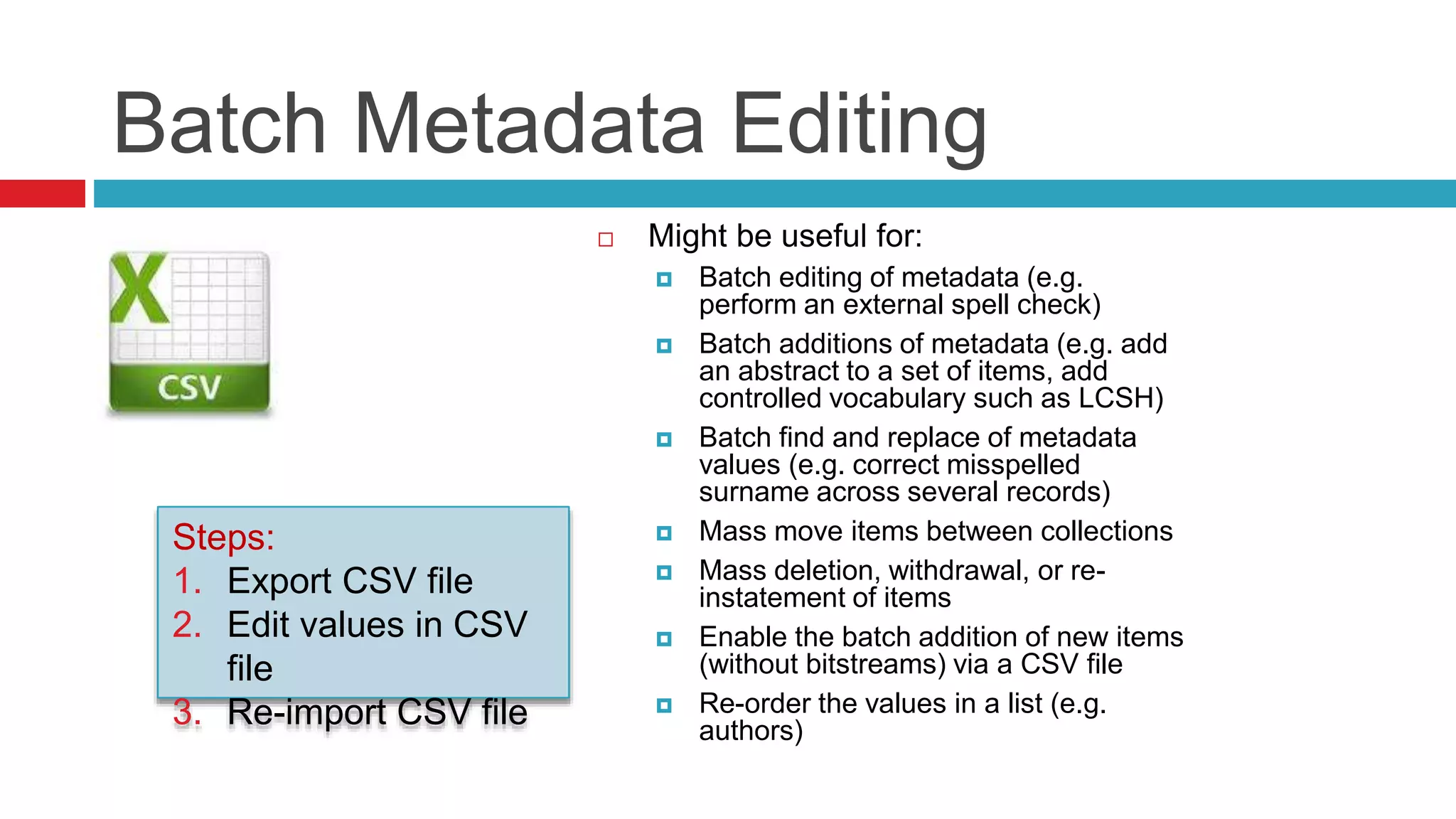 Batch Metadata Editing

CSV

Steps:
1. Export CSV file
2. Edit values in CSV file
3. Re-import CSV file

Might be useful for:
Batch editing of metadata (e.g. perform an external spell check)
Batch additions of metadata (e.g. add an abstract to a set of items, add controlled vocabulary such as LCSH)
Batch find and replace of metadata values (e.g. correct misspelled surname across several records)
Mass move items between collections
Mass deletion, withdrawal, or re-instatement of items
Enable the batch addition of new items (without bitstreams) via a CSV file
Re-order the values in a list (e.g. authors)